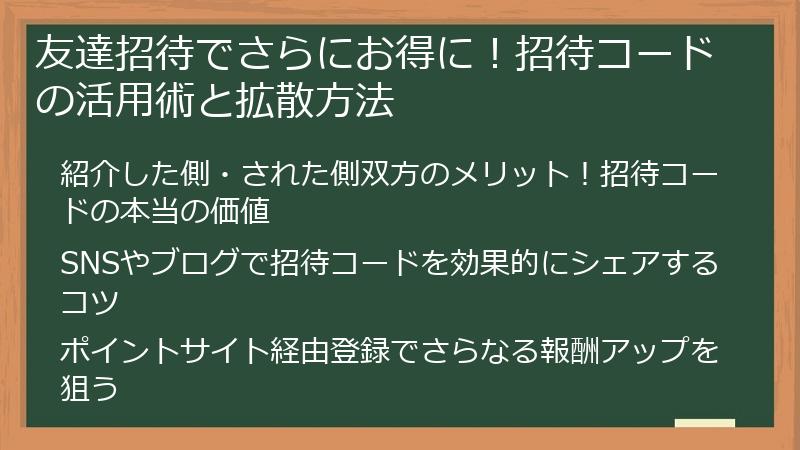 友達招待でさらにお得に！招待コードの活用術と拡散方法

紹介した側・された側双方のメリット！招待コードの本当の価値

SNSやブログで招待コードを効果的にシェアするコツ

ポイントサイト経由登録でさらなる報酬アップを狙う